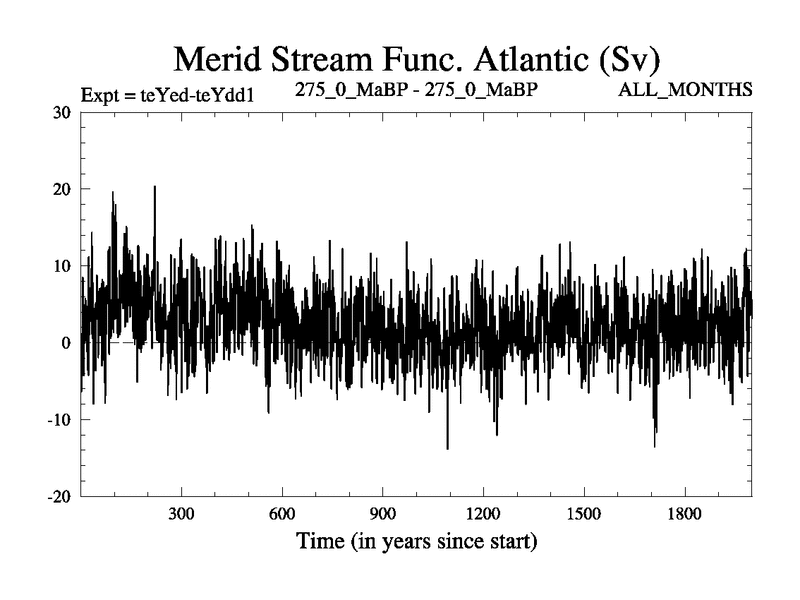 Merid Stream Func. Atlantic (Sv)

Expt = teYed-teYdd1    275_0_MaBP - 275_0_MaBP    ALL_MONTHS

30
20
10
0
-10
-20

300    600    900    1200    1500    1800

Time (in years since start)